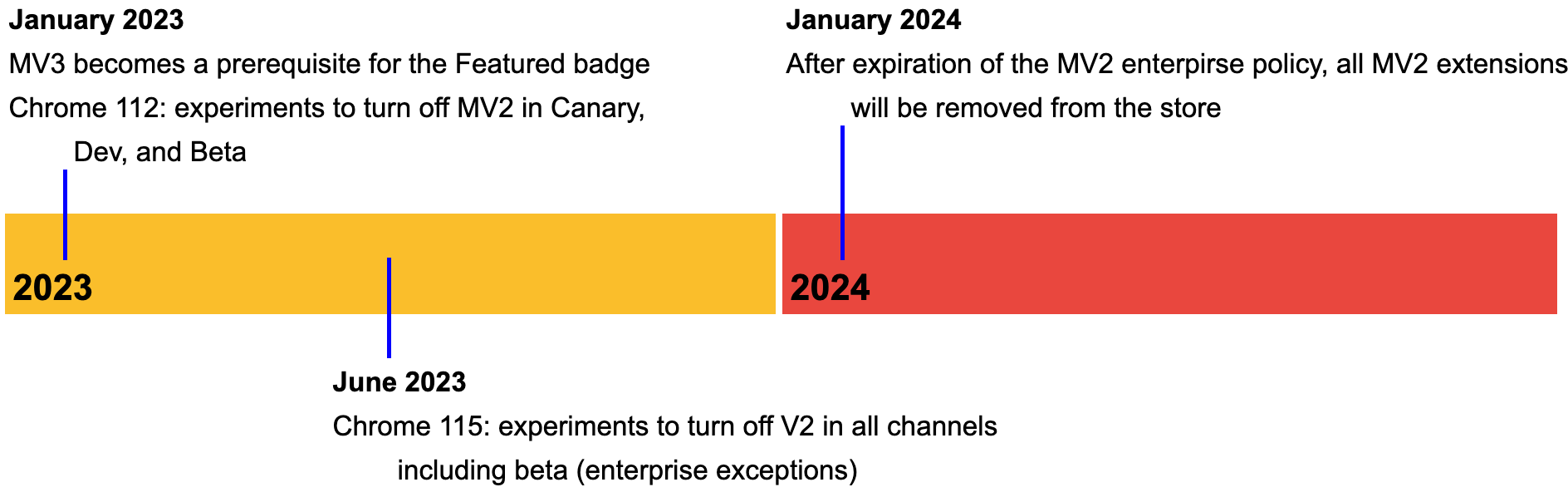 January 2023

MV3 becomes a prerequisite for the Featured badge

Chrome 112: experiments to turn off MV2 in Canary, Dev, and Beta

January 2024

After expiration of the MV2 enterpirse policy, all MV2 extensions will be removed from the store

2023

2024

June 2023

Chrome 115: experiments to turn off V2 in all channels including beta (enterprise exceptions)